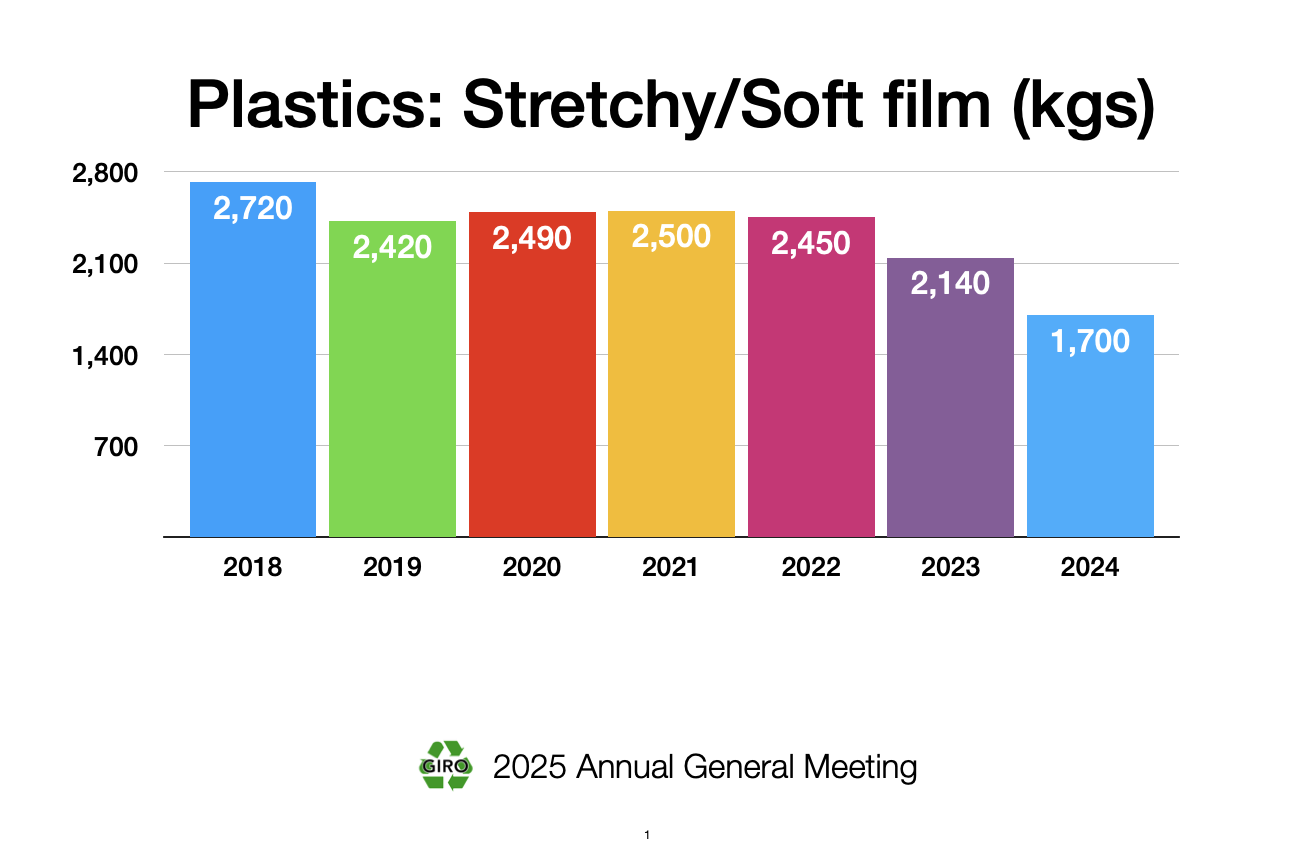 Plastics: Stretchy/Soft film (kgs)

2,800
2,100
1,400
700

2,720
2,420
2,490
2,500
2,450
2,140
1,700

2018
2019
2020
2021
2022
2023
2024

GIRO

2025 Annual General Meeting

1